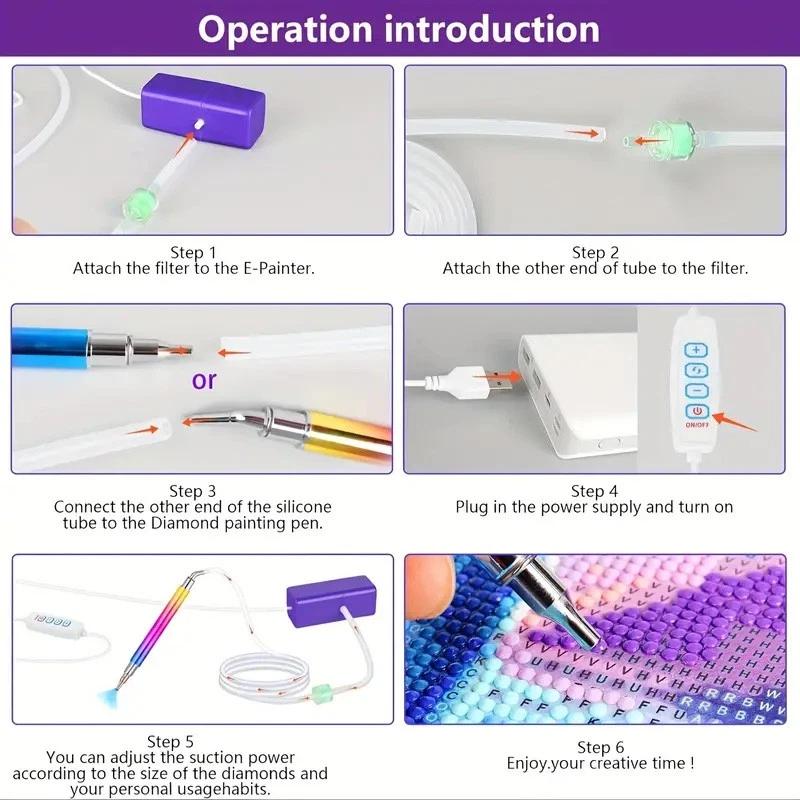 Operation introduction

Step 1
Attach the filter to the E-Painter.

Step 2
Attach the other end of tube to the filter.

or

Step 3
Connect the other end of the silicone tube to the Diamond painting pen.

ON/OFF

Step 4
Plug in the power supply and turn on

Step 5
You can adjust the suction power according to the size of the diamonds and your personal usagehabits.

Step 6
Enjoy.your creative time !